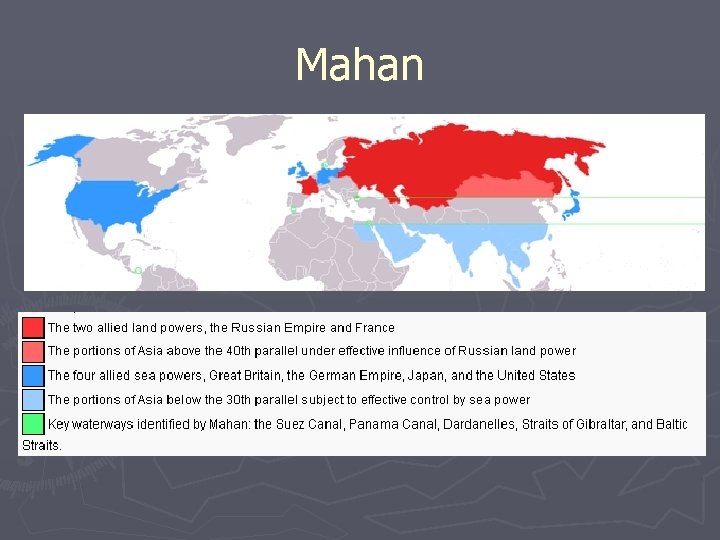 Mahan

The two allied land powers, the Russian Empire and France

The portions of Asia above the 40th parallel under effective influence of Russian land power

The four allied sea powers, Great Britain, the German Empire, Japan, and the United States

The portions of Asia below the 30th parallel subject to effective control by sea power

Key waterways identified by Mahan: the Suez Canal, Panama Canal, Dardanelles, Straits of Gibraltar, and Baltic Straits.